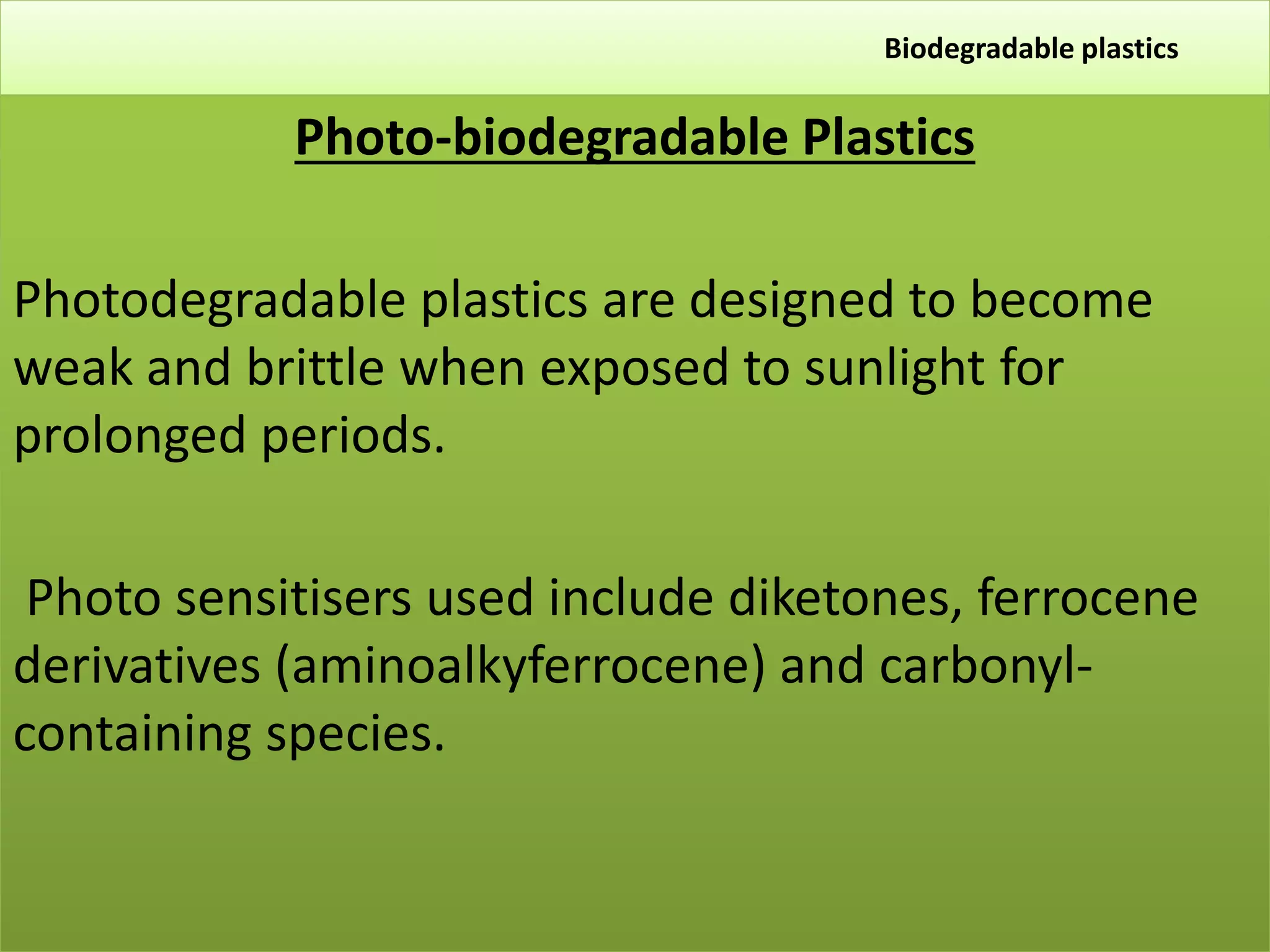 Biodegradable plastics

Photo-biodegradable Plastics

Photodegradable plastics are designed to become weak and brittle when exposed to sunlight for prolonged periods.

Photo sensitisers used include diketones, ferrocene derivatives (aminoalkyferrocene) and carbonyl-containing species.